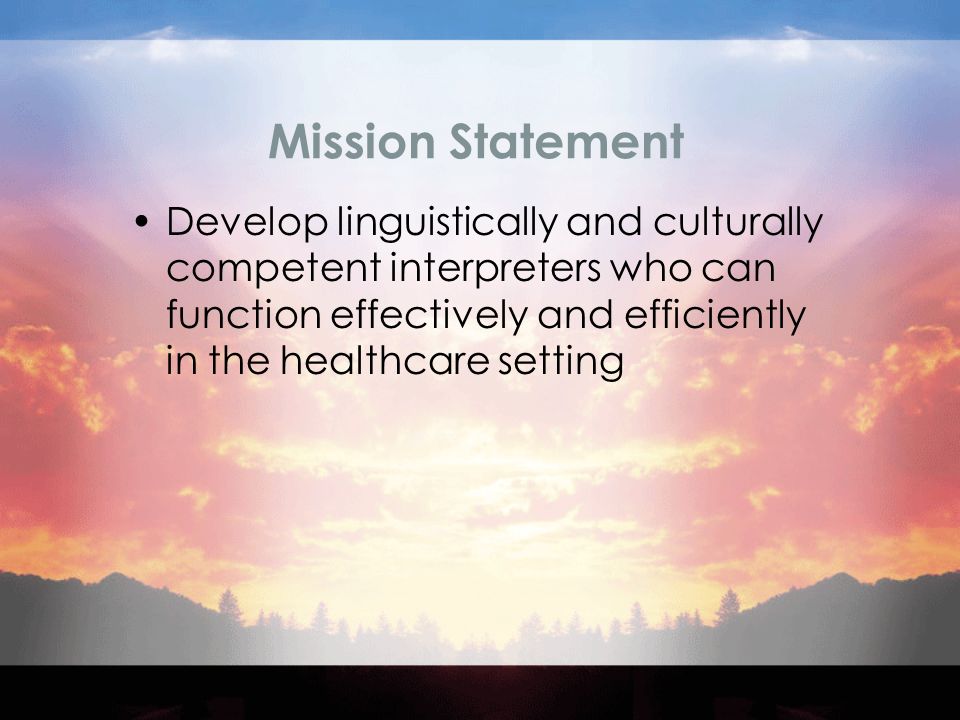 Mission Statement

• Develop linguistically and culturally competent interpreters who can function effectively and efficiently in the healthcare setting